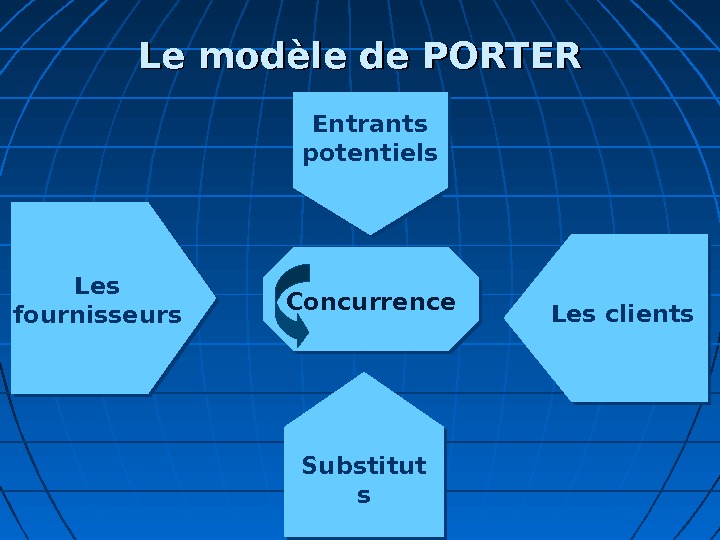 Le modèle de PORTER

Entrants potentiels

Les fournisseurs

Concurrence

Les clients

Substitut
s